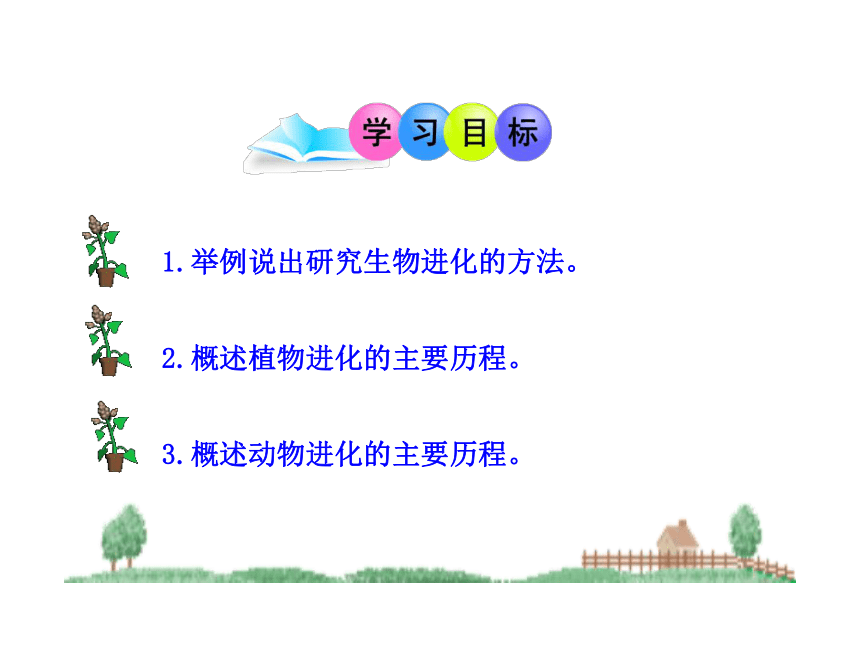 学习目标

1.举例说出研究生物进化的方法。

2.概述植物进化的主要历程。

3.概述动物进化的主要历程。